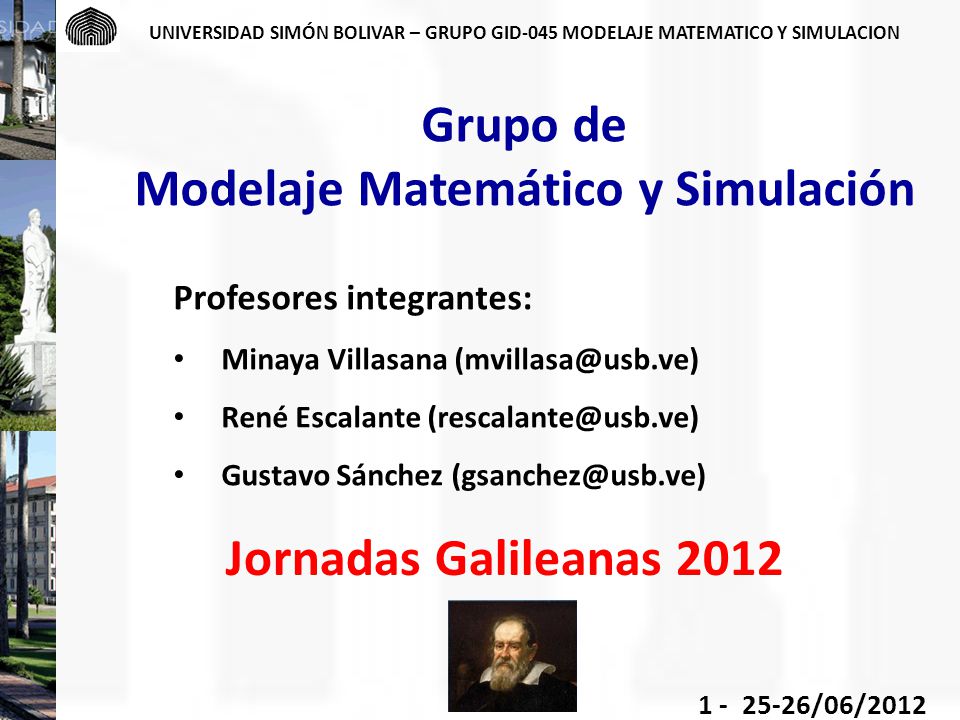 UNIVERSIDAD SIMÓN BOLIVAR – GRUPO GID-045 MODELAJE MATEMATICO Y SIMULACION

Grupo de
Modelaje Matemático y Simulación

Profesores integrantes:

• Minaya Villasana (mvillasa@usb.ve)
• René Escalante (rescalante@usb.ve)
• Gustavo Sánchez (gsanchez@usb.ve)

Jornadas Galileanas 2012

1 - 25-26/06/2012